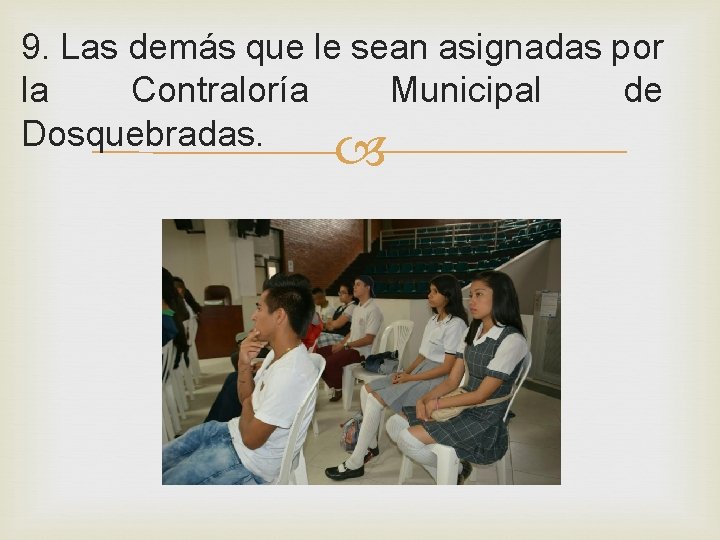 9. Las demás que le sean asignadas por la Contraloría Municipal de Dosquebradas.